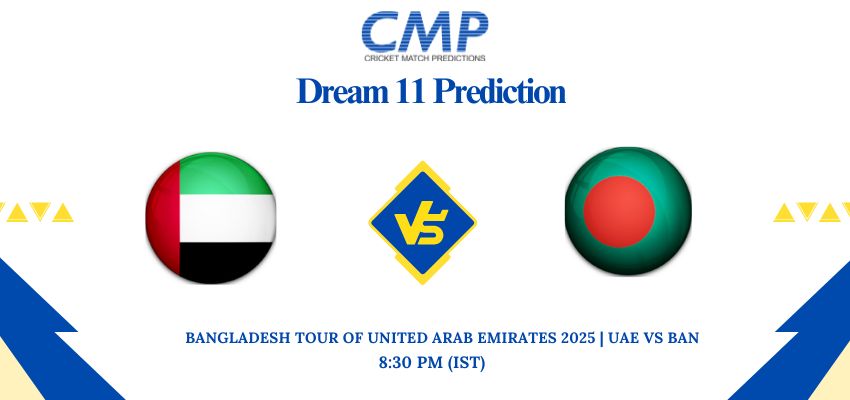 CMP
CRICKET MATCH PREDICTIONS

Dream 11 Prediction

VS

BANGLADESH TOUR OF UNITED ARAB EMIRATES 2025 | UAE VS BAN
8:30 PM (IST)